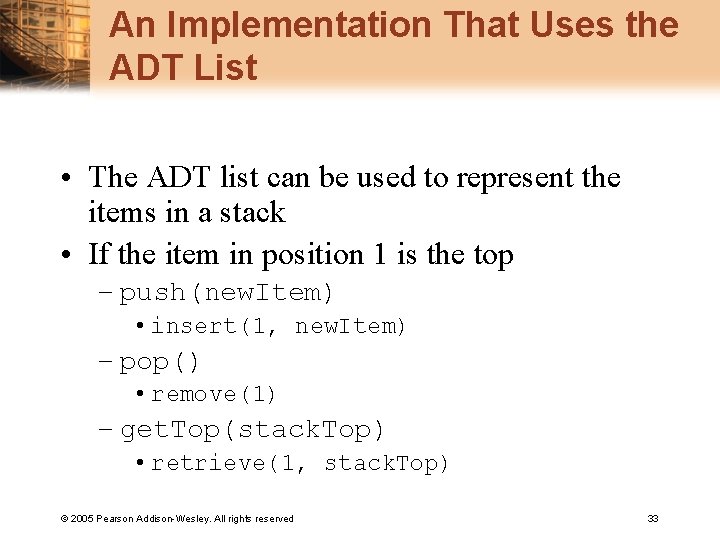 An Implementation That Uses the ADT List

• The ADT list can be used to represent the items in a stack
• If the item in position 1 is the top
– push(newItem)
• insert(1, newItem)
– pop()
• remove(1)
– getTop(stackTop)
• retrieve(1, stackTop)

© 2005 Pearson Addison-Wesley. All rights reserved

33